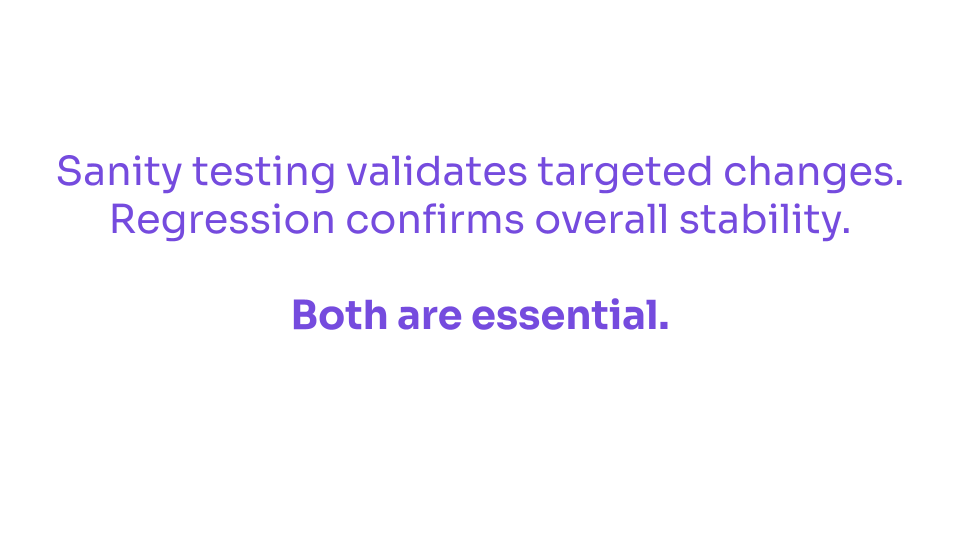 Sanity testing validates targeted changes. Regression confirms overall stability.

Both are essential.